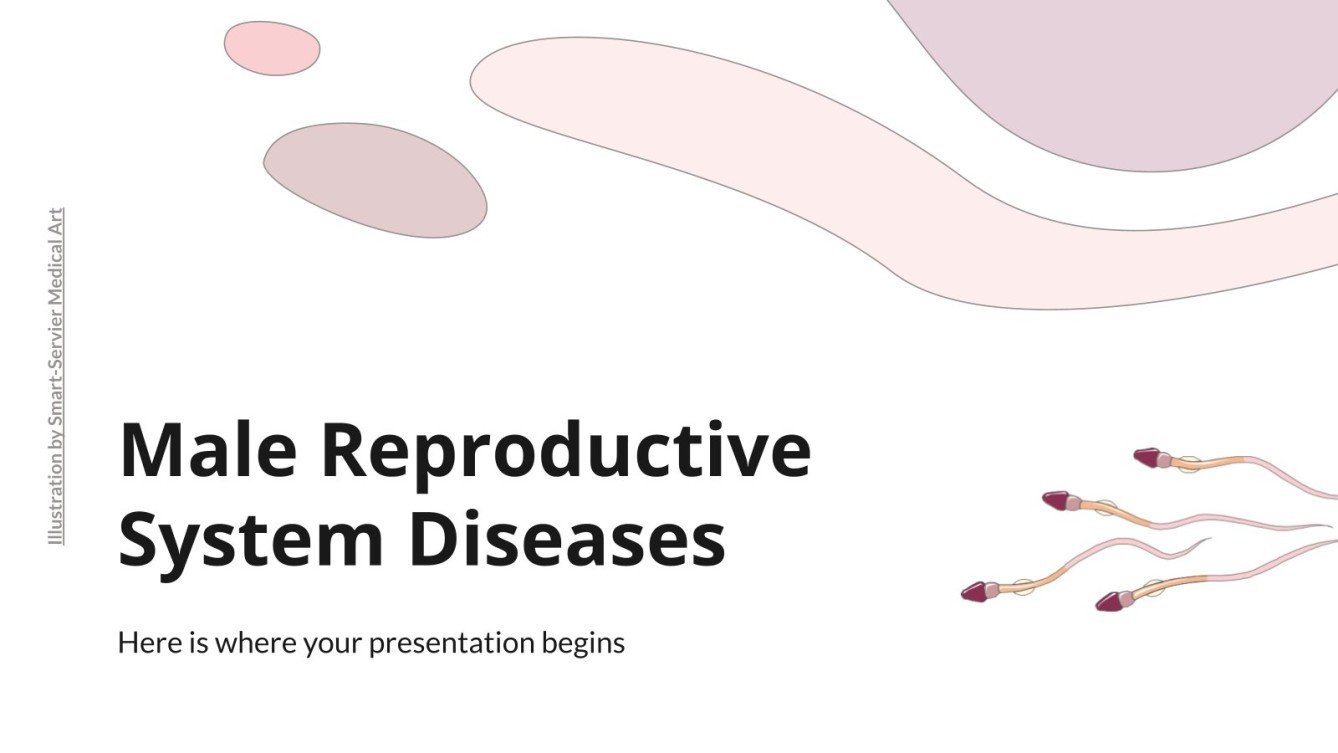 Illustration by Smart-Servier Medical Art

Male Reproductive System Diseases

Here is where your presentation begins